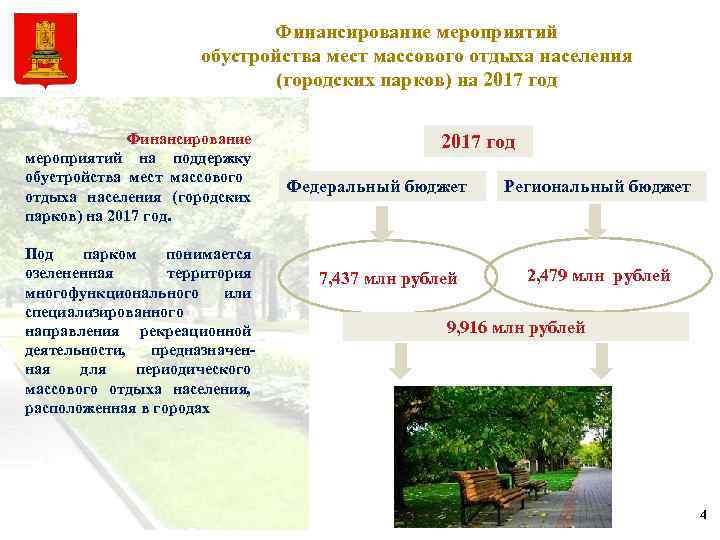 Финансирование мероприятий обустройства мест массового отдыха населения (городских парков) на 2017 год

Финансирование мероприятий на поддержку обустройства мест массового отдыха населения (городских парков) на 2017 год.

Под парком понимается озелененная территория многофункционального или специализированного направления рекреационной деятельности, предназначенная для периодического массового отдыха населения, расположенная в городах

2017 год

Федеральный бюджет

Региональный бюджет

7,437 млн рублей

2,479 млн рублей

9,916 млн рублей

4